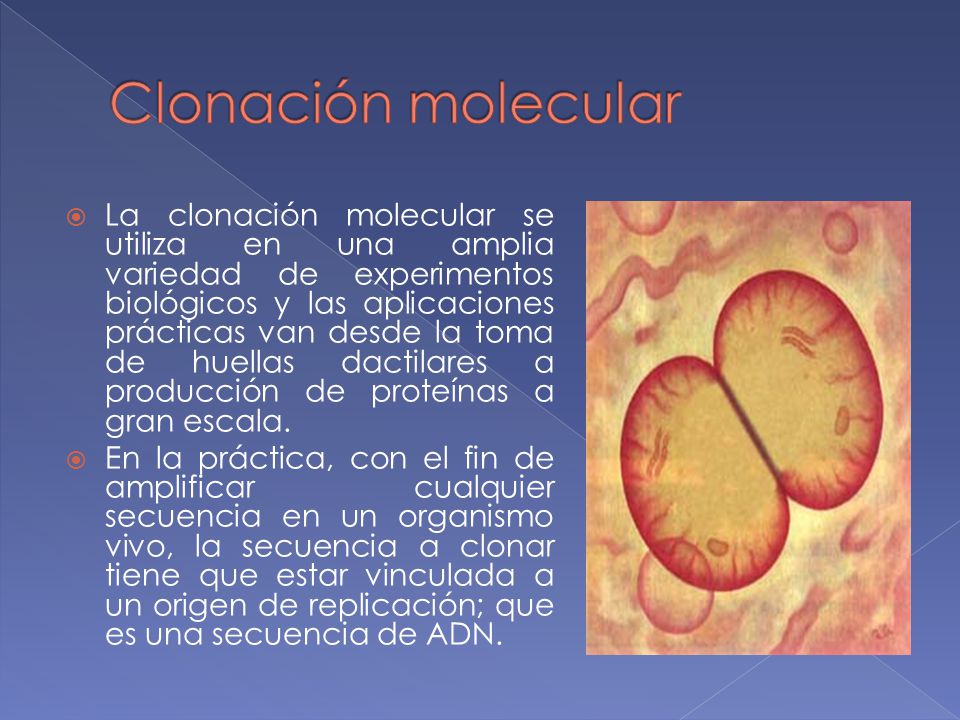 Clonación molecular

La clonación molecular se utiliza en una amplia variedad de experimentos biológicos y las aplicaciones prácticas van desde la toma de huellas dactilares a producción de proteínas a gran escala.

En la práctica, con el fin de amplificar cualquier secuencia en un organismo vivo, la secuencia a clonar tiene que estar vinculada a un origen de replicación; que es una secuencia de ADN.